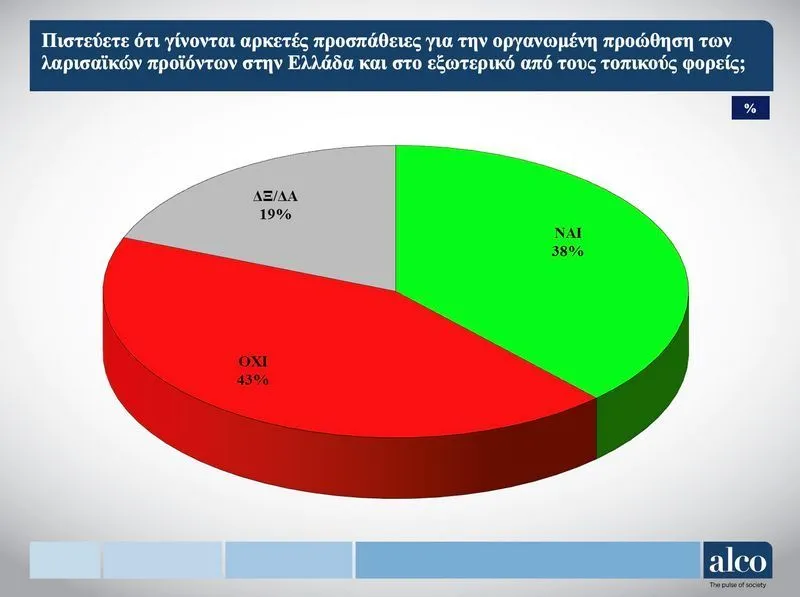 Πιστεύετε ότι γίνονται αρκετές προσπάθειες για την οργανωμένη προώθηση των λαρισαϊκών προϊόντων στην Ελλάδα και στο εξωτερικό από τους τοπικούς φορείς;

%

ΔΞ/ΔΑ
19%

ΝΑΙ
38%

ΟΧΙ
43%

alco
The pulse of society